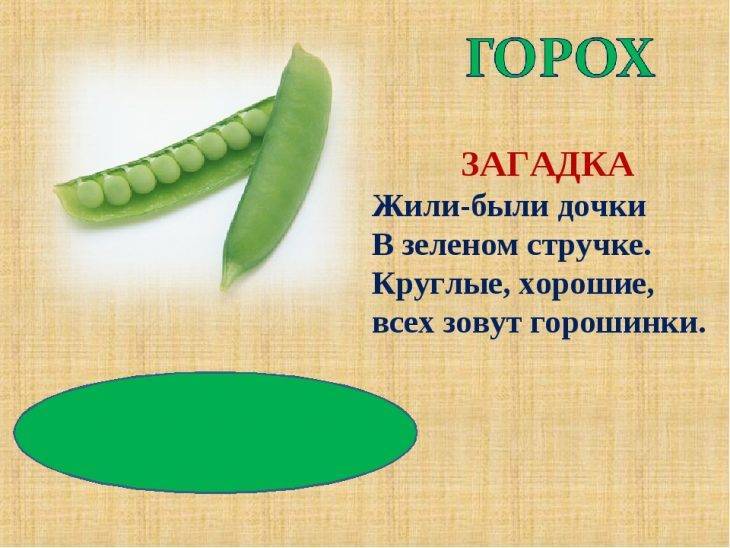 ГОРОХ

ЗАГАДКА
Жили-были дочки
В зеленом стручке.
Круглые, хорошие,
всех зовут горошинки.